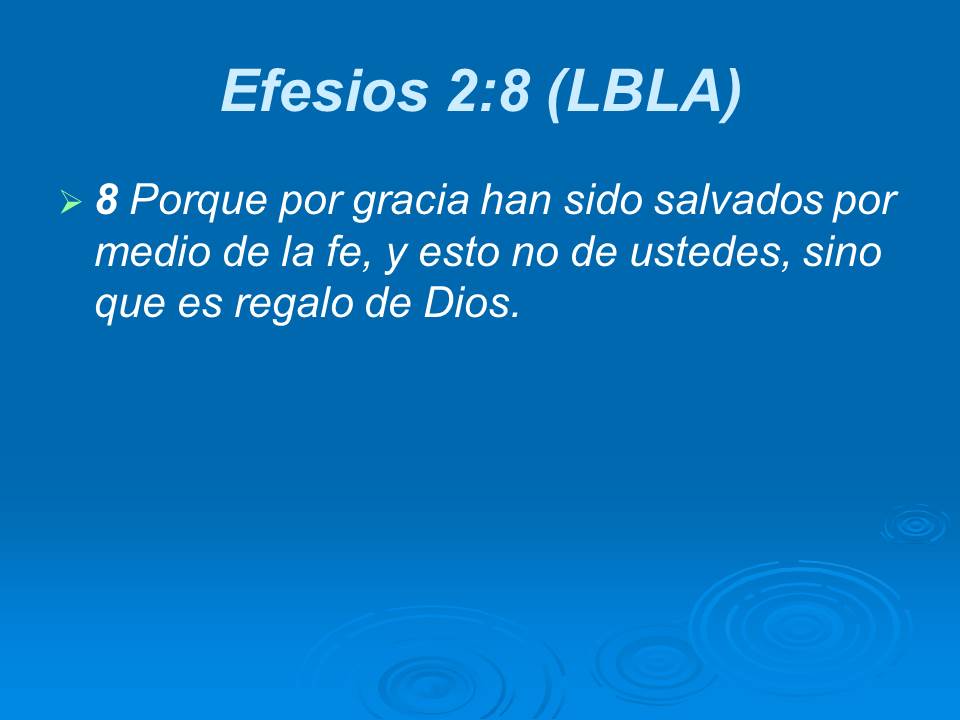 Efesios 2:8 (LBLA)

➢ 8 Porque por gracia han sido salvados por medio de la fe, y esto no de ustedes, sino que es regalo de Dios.